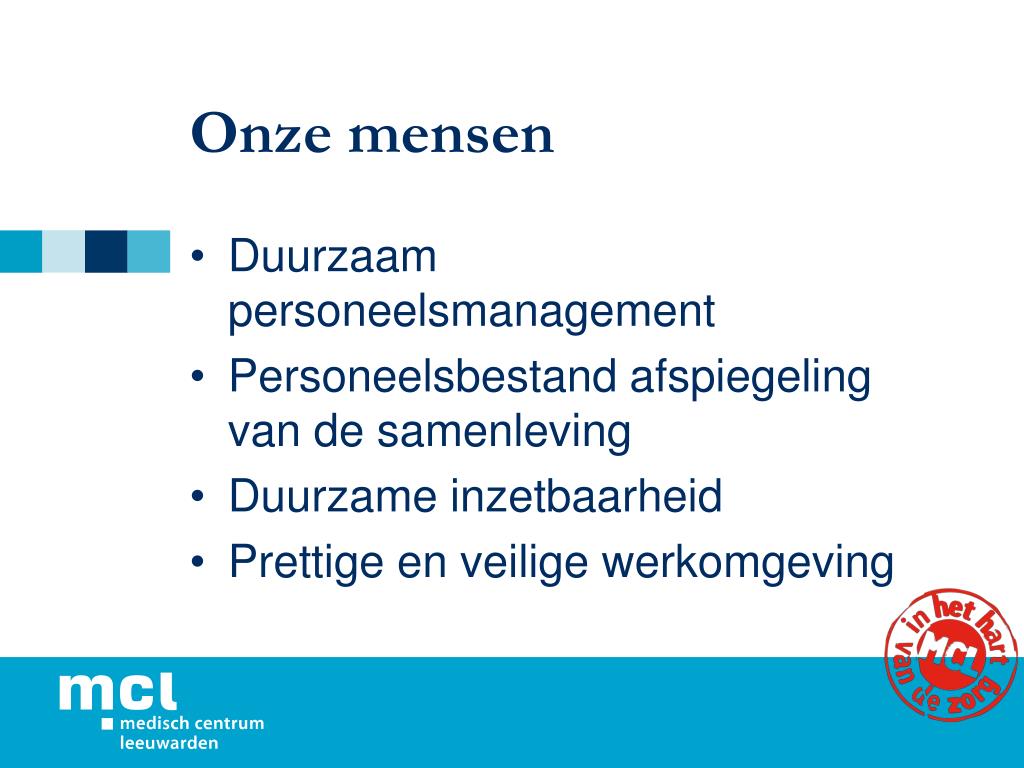 Onze mensen

• Duurzaam personeelsmanagement
• Personeelsbestand afspiegeling van de samenleving
• Duurzame inzetbaarheid
• Prettige en veilige werkomgeving

mcl
medisch centrum leeuwarden

in het hart van de zorg
MCL